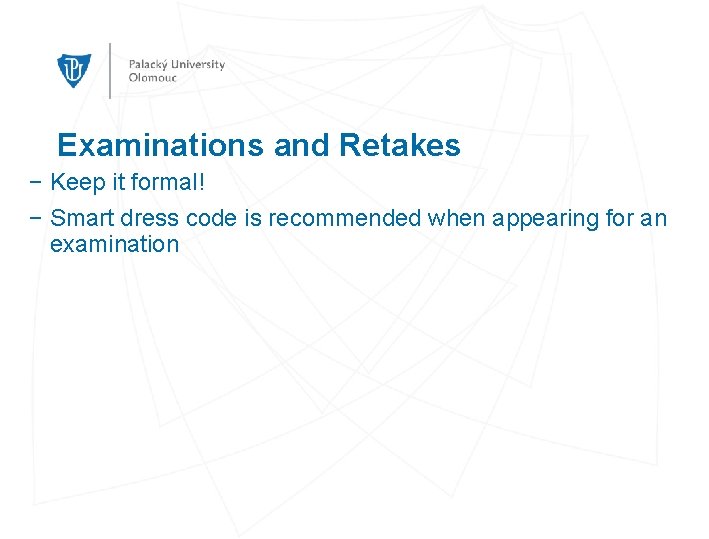 Palacký University
Olomouc

Examinations and Retakes

− Keep it formal!

− Smart dress code is recommended when appearing for an examination